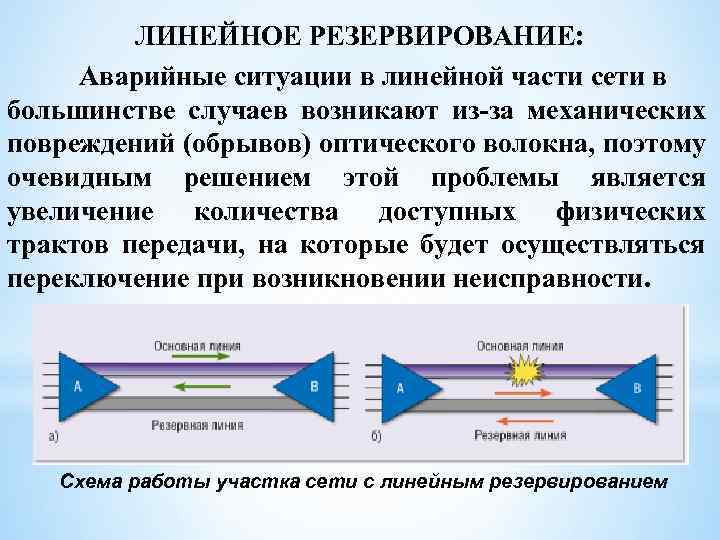 ЛИНЕЙНОЕ РЕЗЕРВИРОВАНИЕ:

Аварийные ситуации в линейной части сети в большинстве случаев возникают из-за механических повреждений (обрывов) оптического волокна, поэтому очевидным решением этой проблемы является увеличение количества доступных физических трактов передачи, на которые будет осуществляться переключение при возникновении неисправности.

Основная линия
A
B
Резервная линия
а)

Основная линия
A
B
Резервная линия
б)

Схема работы участка сети с линейным резервированием